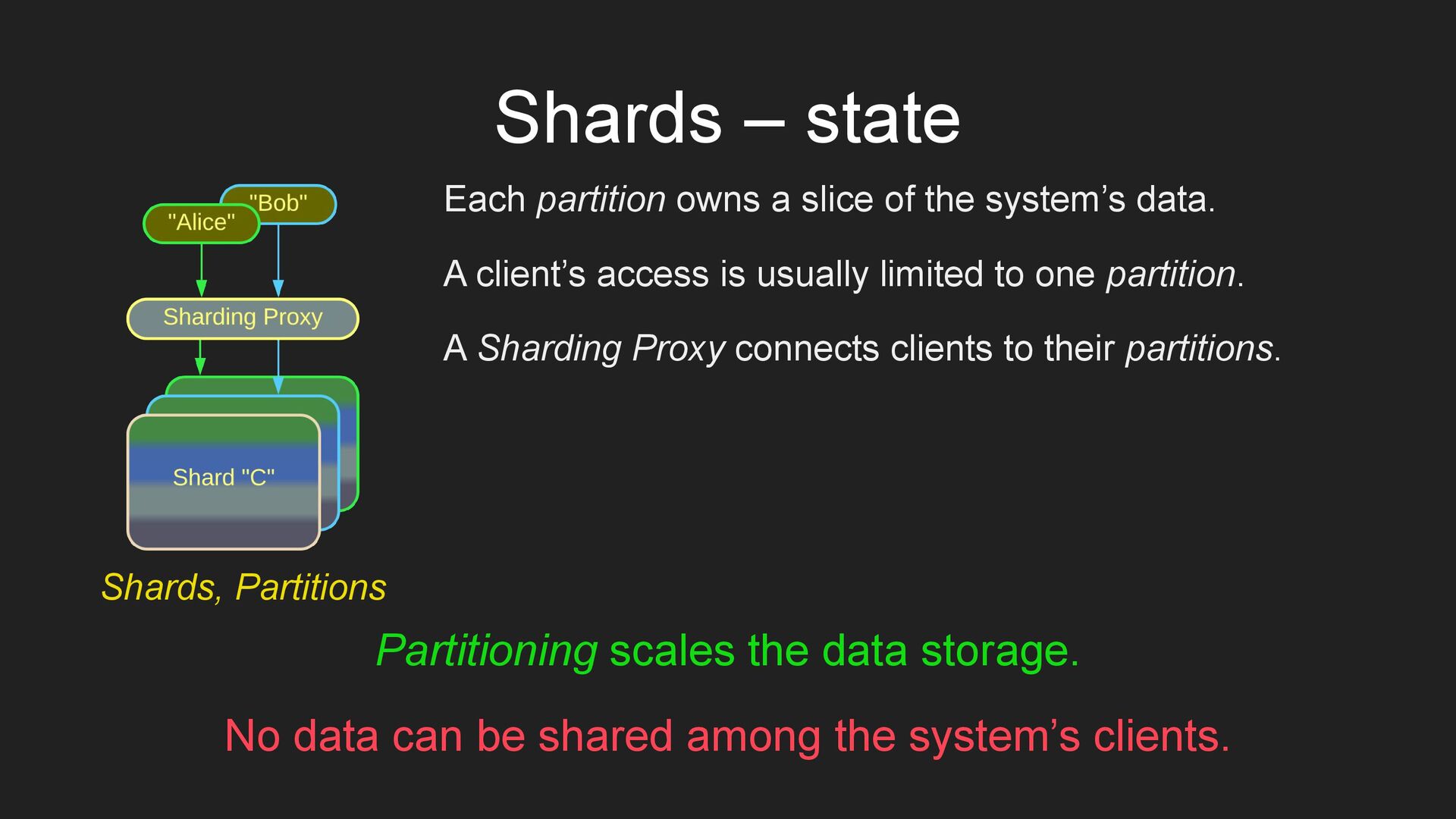 Shards – state

"Bob"

"Alice"

Sharding Proxy

Shard "C"

Shards, Partitions

Each partition owns a slice of the system’s data.

A client’s access is usually limited to one partition.

A Sharding Proxy connects clients to their partitions.

Partitioning scales the data storage.

No data can be shared among the system’s clients.